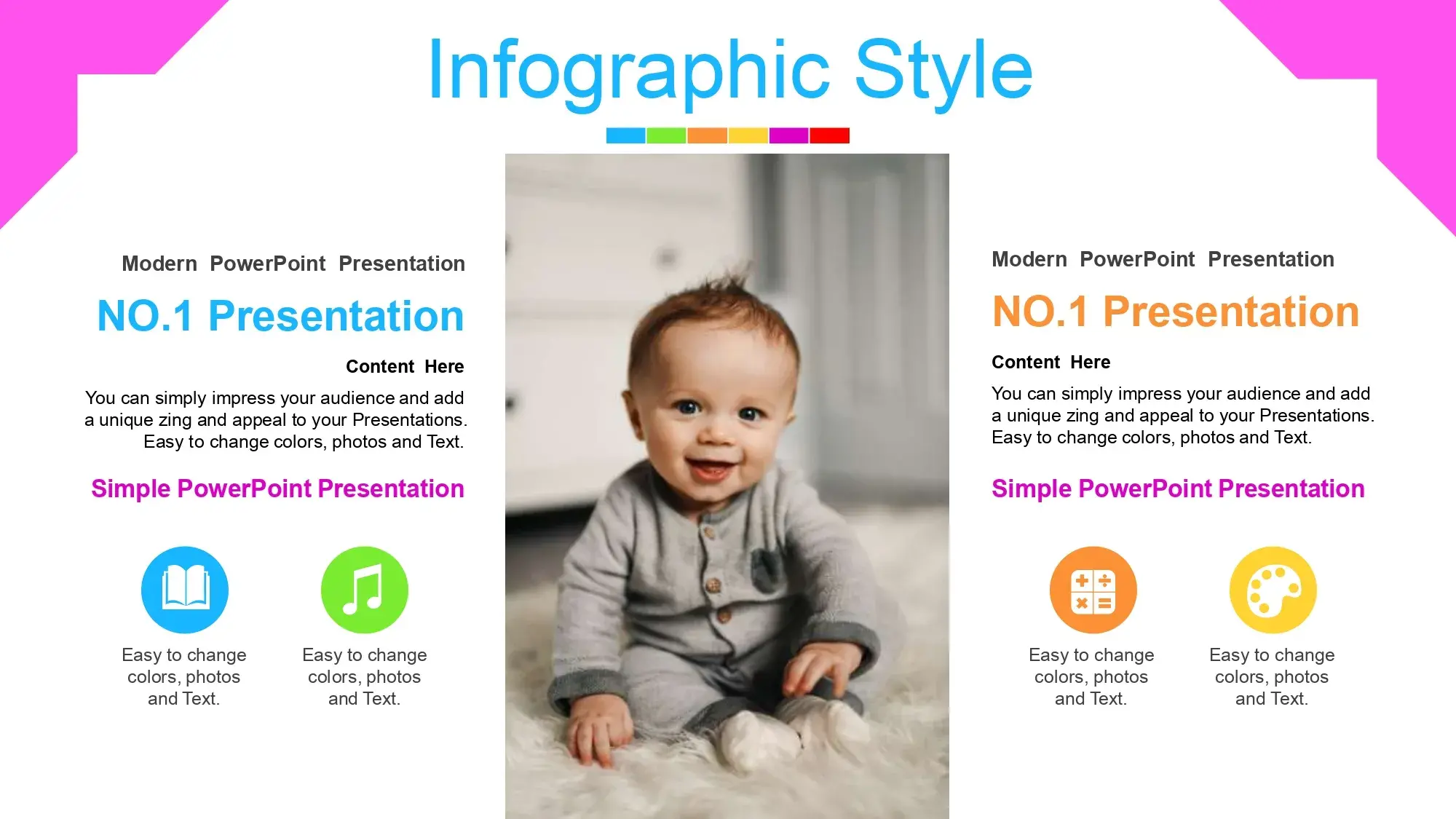 Infographic Style

Modern PowerPoint Presentation

NO.1 Presentation

Content Here

You can simply impress your audience and add a unique zing and appeal to your Presentations. Easy to change colors, photos and Text.

Simple PowerPoint Presentation

Easy to change colors, photos and Text.

Easy to change colors, photos and Text.

Modern PowerPoint Presentation

NO.1 Presentation

Content Here

You can simply impress your audience and add a unique zing and appeal to your Presentations. Easy to change colors, photos and Text.

Simple PowerPoint Presentation

Easy to change colors, photos and Text.

Easy to change colors, photos and Text.